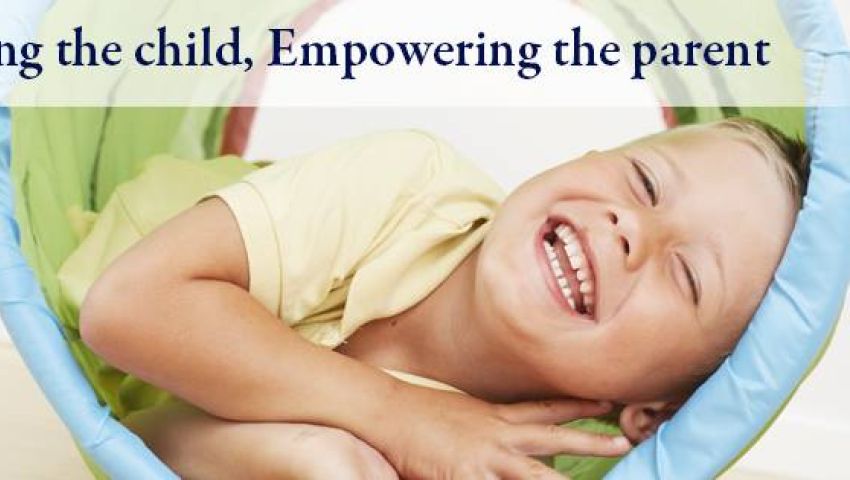 ng the child, Empowering the parent